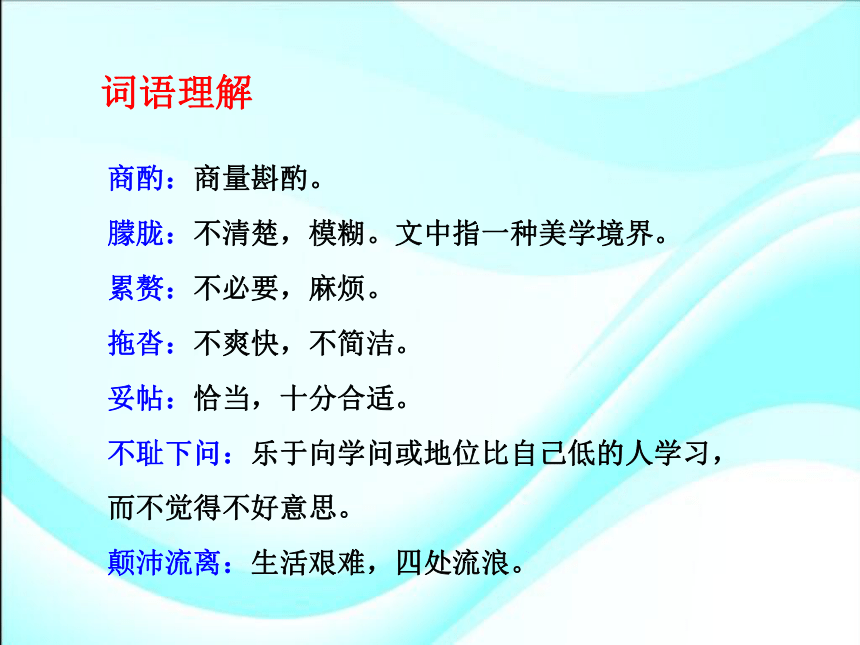 词语理解

商酌：商量斟酌。

朦胧：不清楚，模糊。文中指一种美学境界。

累赘：不必要，麻烦。

拖沓：不爽快，不简洁。

妥帖：恰当，十分合适。

不耻下问：乐于向学问或地位比自己低的人学习，而不觉得不好意思。

颠沛流离：生活艰难，四处流浪。